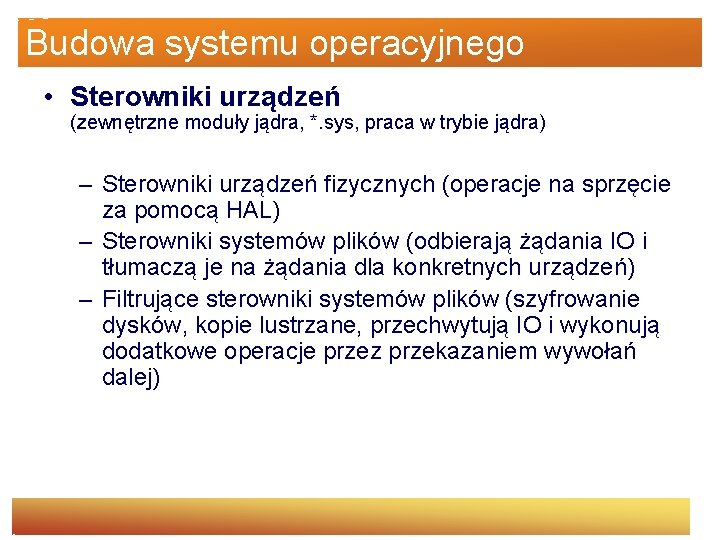 Budowa systemu operacyjnego

• Sterowniki urządzeń
(zewnętrzne moduły jądra, *.sys, praca w trybie jądra)

– Sterowniki urządzeń fizycznych (operacje na sprzęcie za pomocą HAL)
– Sterowniki systemów plików (odbierają żądania IO i tłumaczą je na żądania dla konkretnych urządzeń)
– Filtrujące sterowniki systemów plików (szyfrowanie dysków, kopie lustrzane, przechwytują IO i wykonują dodatkowe operacje przez przekazaniem wywołań dalej)